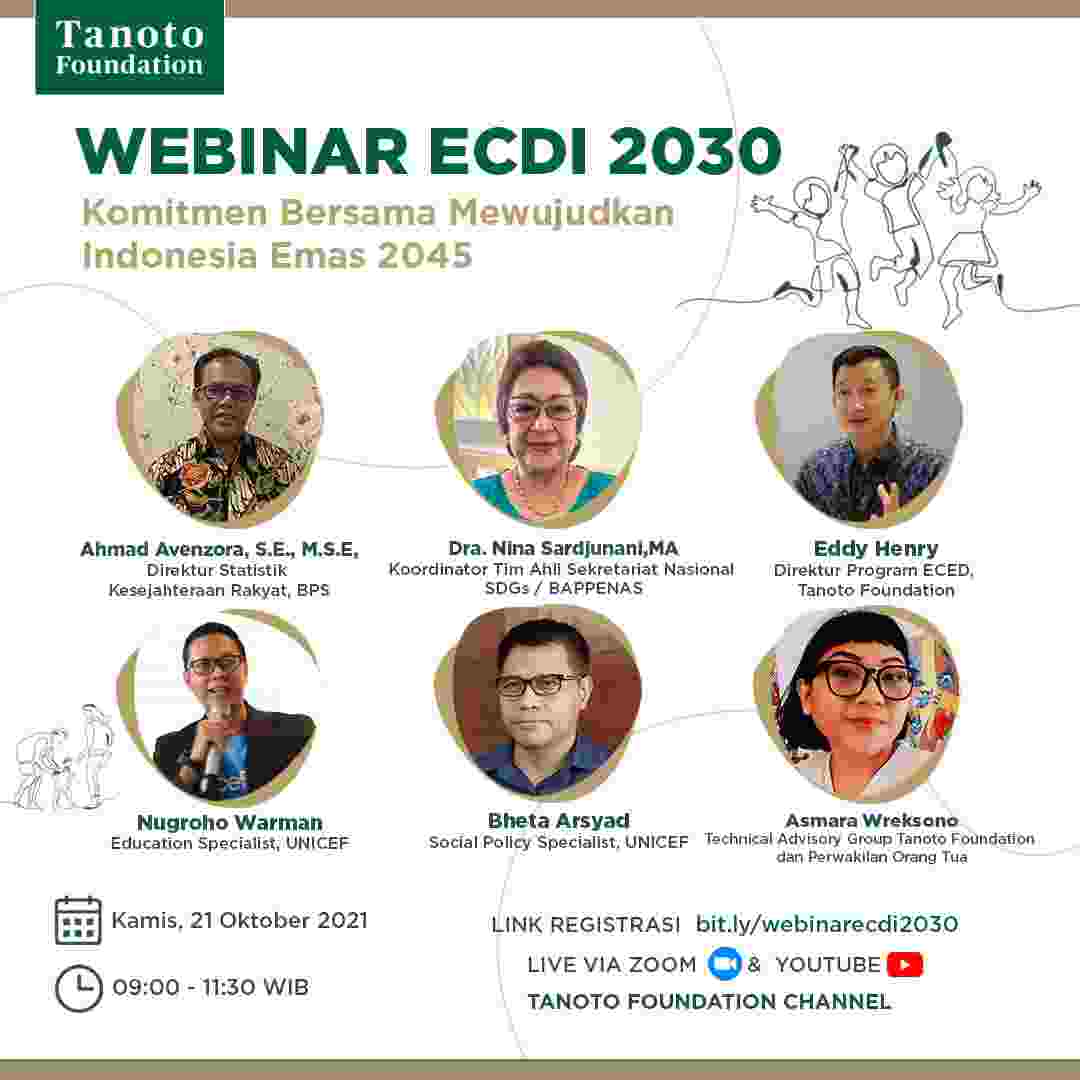 Tanoto Foundation

WEBINAR ECDI 2030

Komitmen Bersama Mewujudkan Indonesia Emas 2045

Ahmad Avenzora, S.E., M.S.E,
Direktur Statistik Kesejahteraan Rakyat, BPS

Dra. Nina Sardjunani,MA
Koordinator Tim Ahli Sekretariat Nasional SDGs / BAPPENAS

Eddy Henry
Direktur Program ECED, Tanoto Foundation

Nugroho Warman
Education Specialist, UNICEF

Bheta Arsyad
Social Policy Specialist, UNICEF

Asmara Wreksono
Technical Advisory Group Tanoto Foundation dan Perwakilan Orang Tua

Kamis, 21 Oktober 2021

09:00 - 11:30 WIB

LINK REGISTRASI bit.ly/webinarecdi2030

LIVE VIA ZOOM & YOUTUBE

TANOTO FOUNDATION CHANNEL